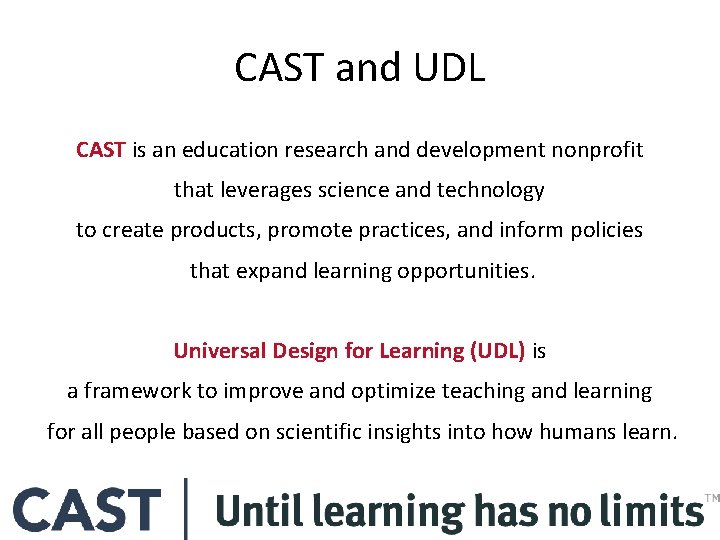 CAST and UDL

CAST is an education research and development nonprofit that leverages science and technology to create products, promote practices, and inform policies that expand learning opportunities.

Universal Design for Learning (UDL) is a framework to improve and optimize teaching and learning for all people based on scientific insights into how humans learn.

CAST | Until learning has no limits™